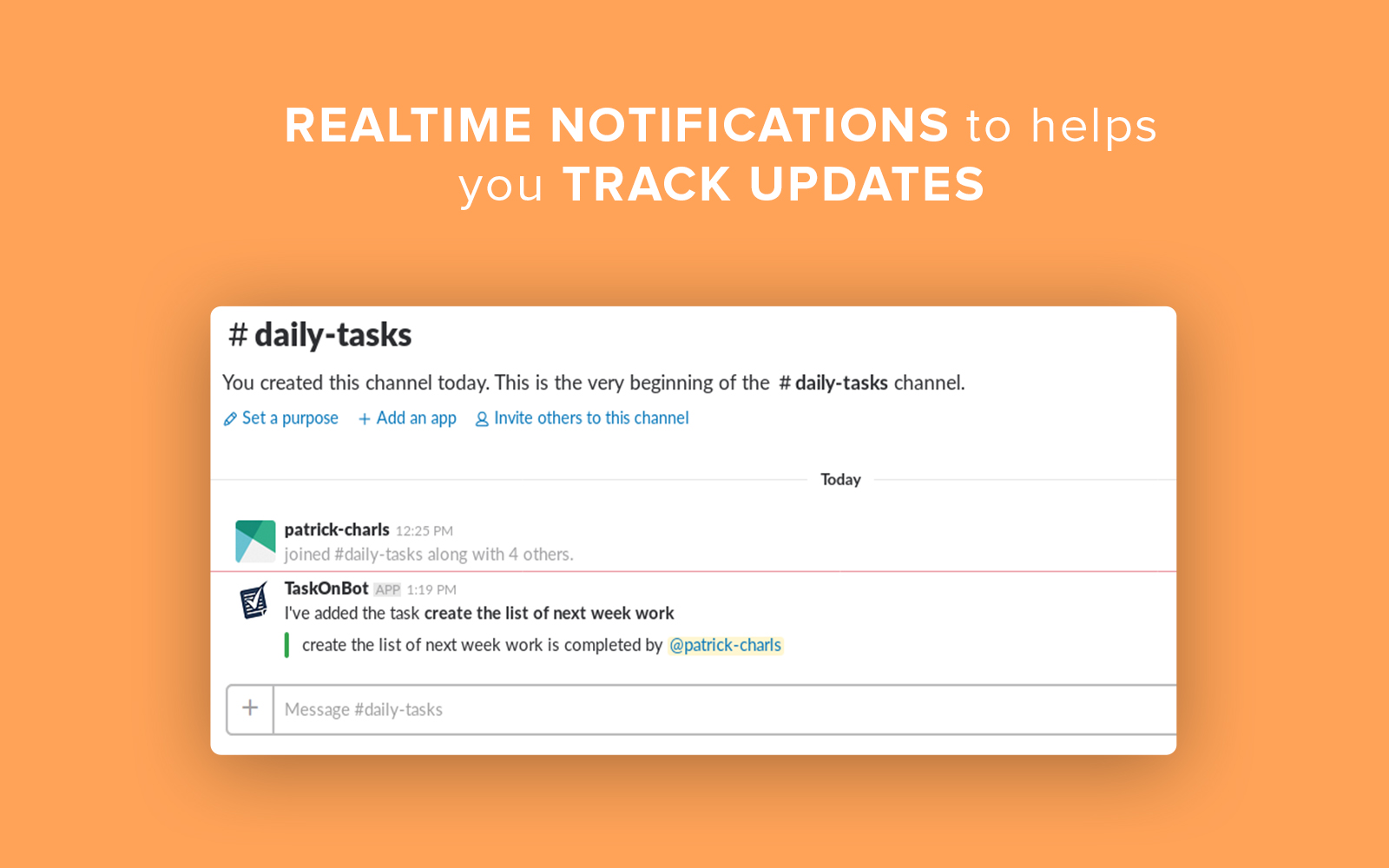 REALTIME NOTIFICATIONS to helps you TRACK UPDATES

# daily-tasks

You created this channel today. This is the very beginning of the # daily-tasks channel.

Set a purpose + Add an app Invite others to this channel

Today

patrick-charls 12:25 PM
joined #daily-tasks along with 4 others.

TaskOnBot APP 1:19 PM
I've added the task create the list of next week work

create the list of next week work is completed by @patrick-charls

+ Message #daily-tasks